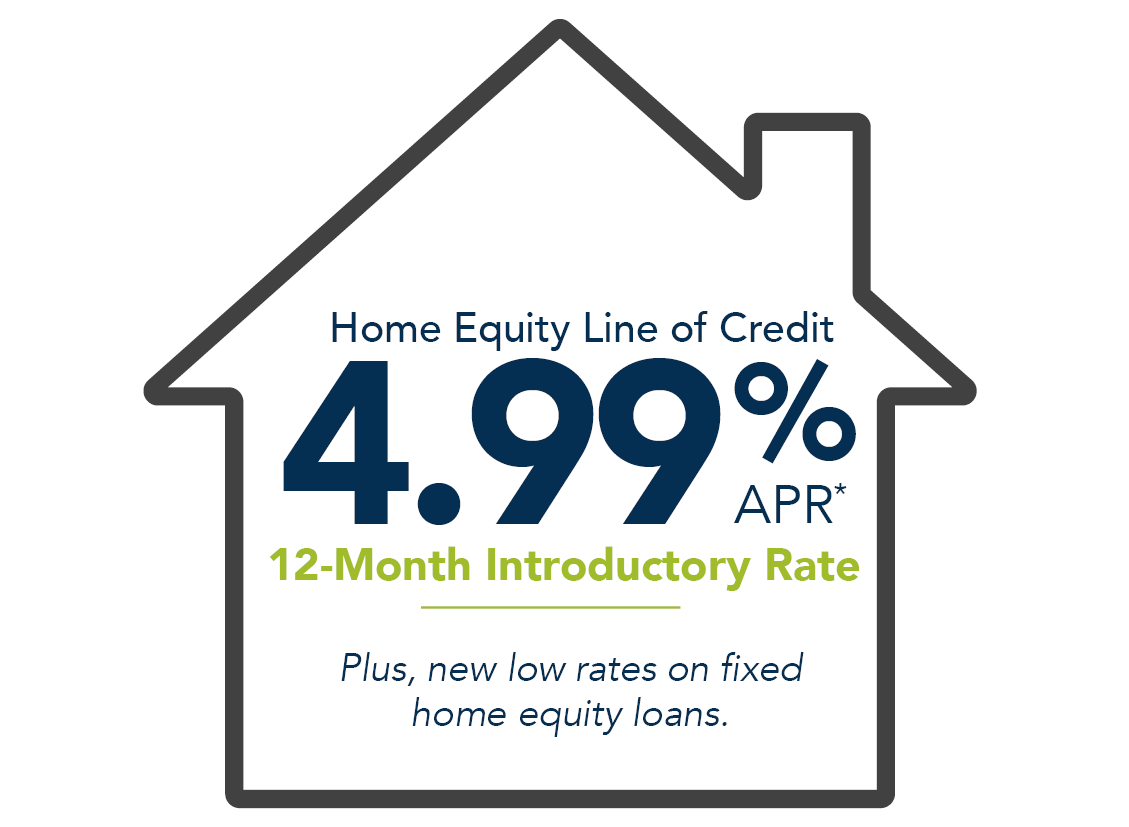 Home Equity Line of Credit

4.99% APR*

12-Month Introductory Rate

Plus, new low rates on fixed home equity loans.